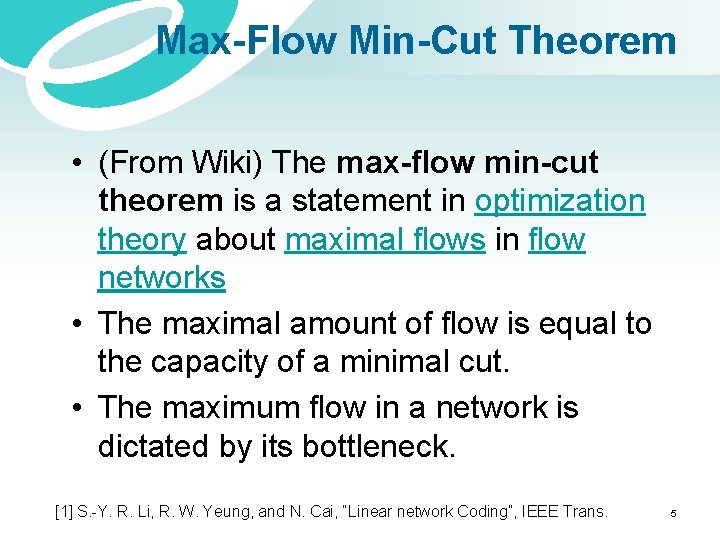 Max-Flow Min-Cut Theorem

• (From Wiki) The max-flow min-cut theorem is a statement in optimization theory about maximal flows in flow networks

• The maximal amount of flow is equal to the capacity of a minimal cut.

• The maximum flow in a network is dictated by its bottleneck.

[1] S.-Y. R. Li, R. W. Yeung, and N. Cai, "Linear network Coding", IEEE Trans.

5